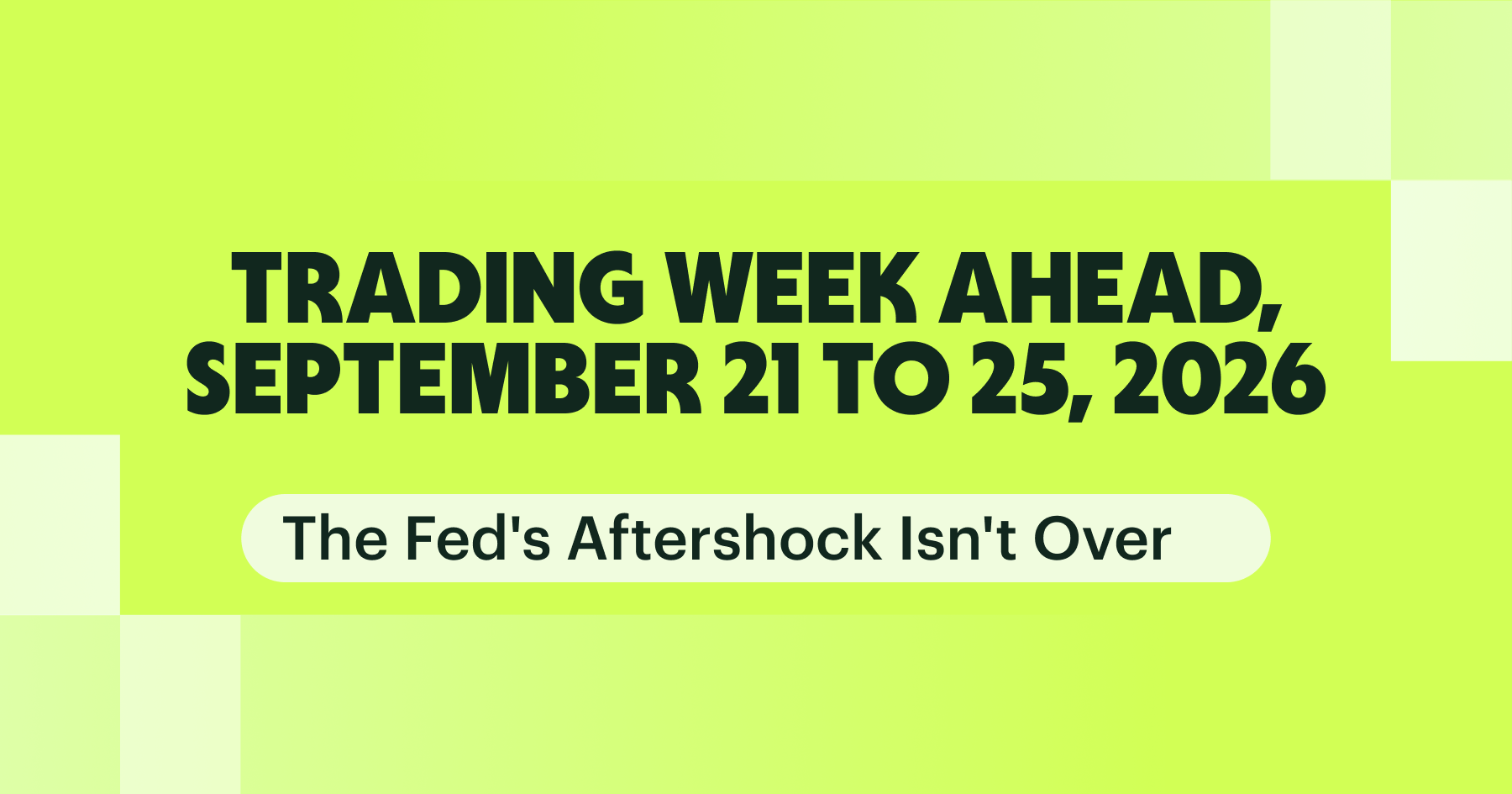 TRADING WEEK AHEAD, SEPTEMBER 21 TO 25, 2026

The Fed's Aftershock Isn't Over